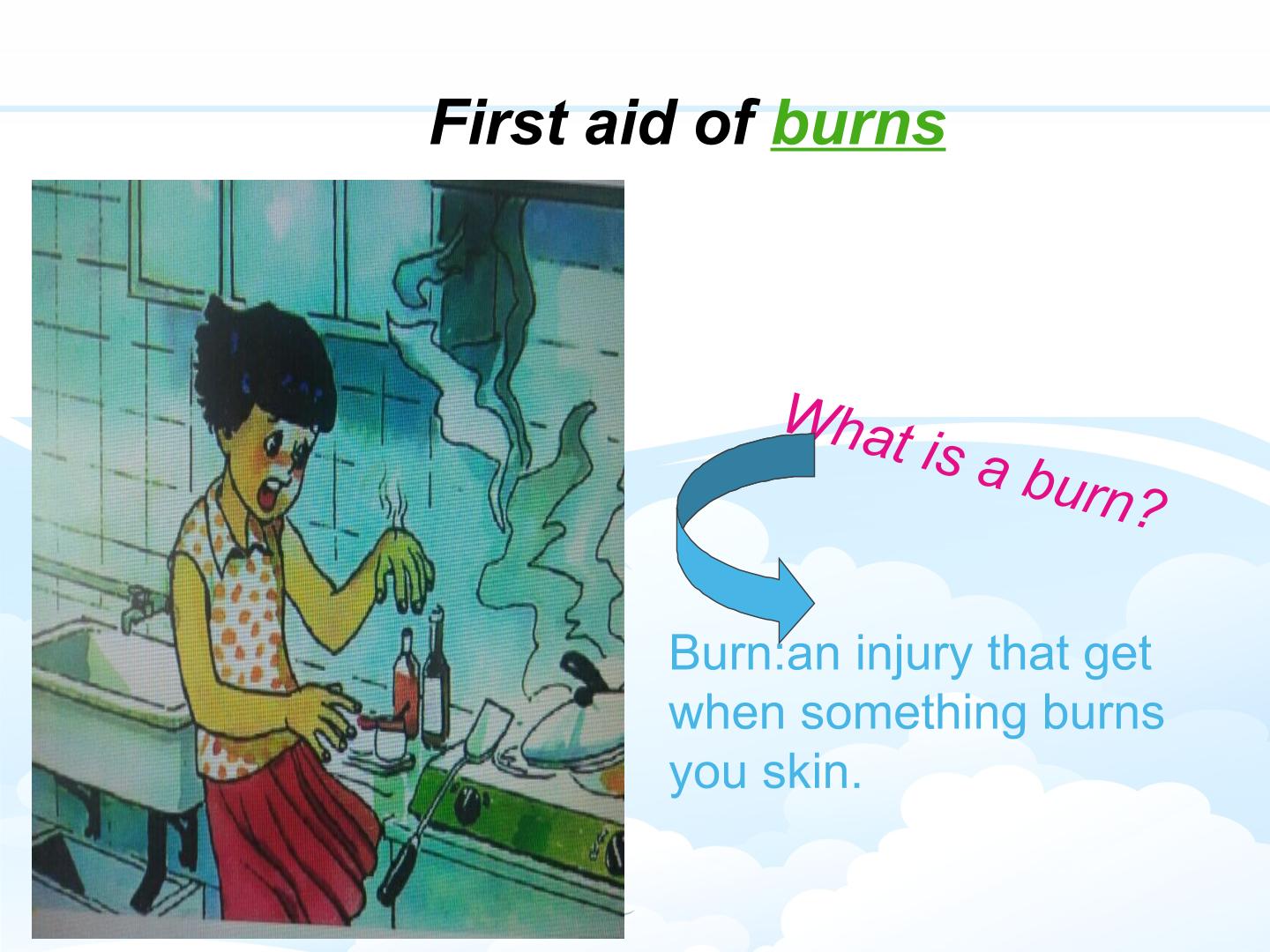 First aid of burns

What is a burn?

Burn:an injury that get when something burns you skin.